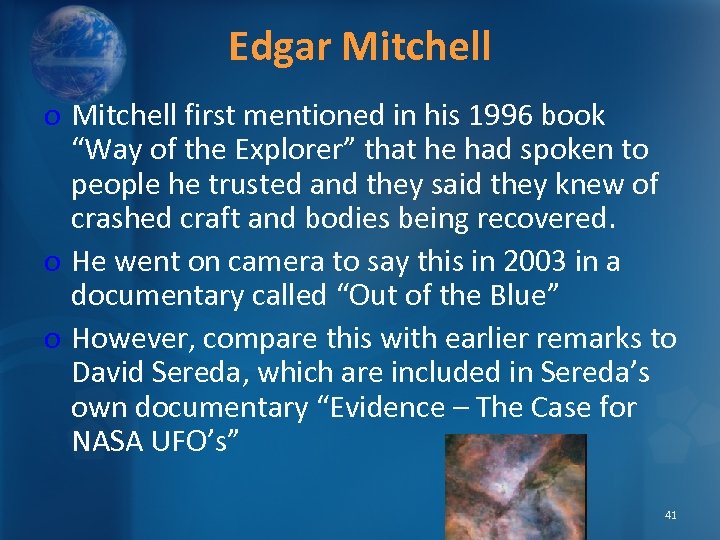 Edgar Mitchell

o Mitchell first mentioned in his 1996 book “Way of the Explorer” that he had spoken to people he trusted and they said they knew of crashed craft and bodies being recovered.

o He went on camera to say this in 2003 in a documentary called “Out of the Blue”

o However, compare this with earlier remarks to David Sereda, which are included in Sereda’s own documentary “Evidence – The Case for NASA UFO’s”

41